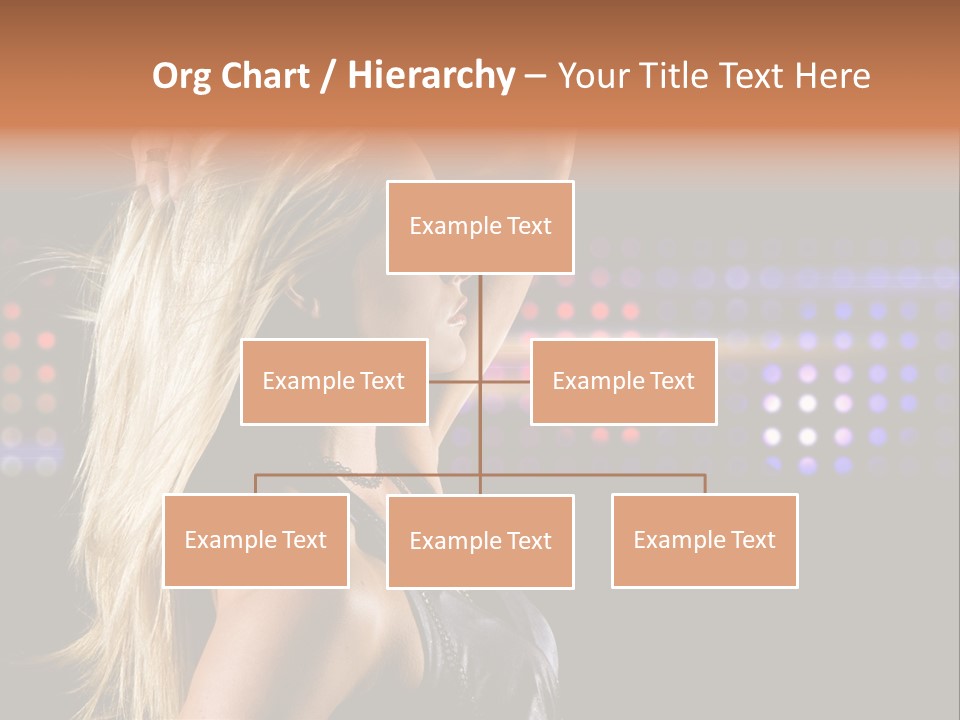 Org Chart / Hierarchy – Your Title Text Here

Example Text

Example Text

Example Text

Example Text

Example Text

Example Text